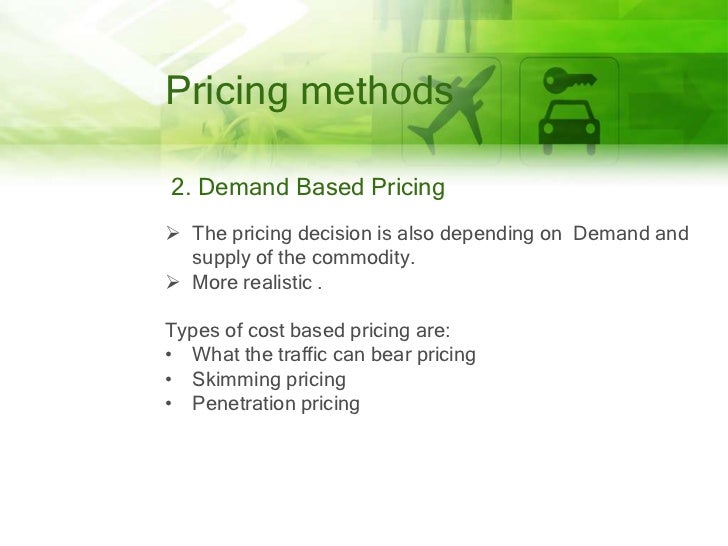 Pricing methods

2. Demand Based Pricing

➢ The pricing decision is also depending on Demand and supply of the commodity.
➢ More realistic .

Types of cost based pricing are:
• What the traffic can bear pricing
• Skimming pricing
• Penetration pricing